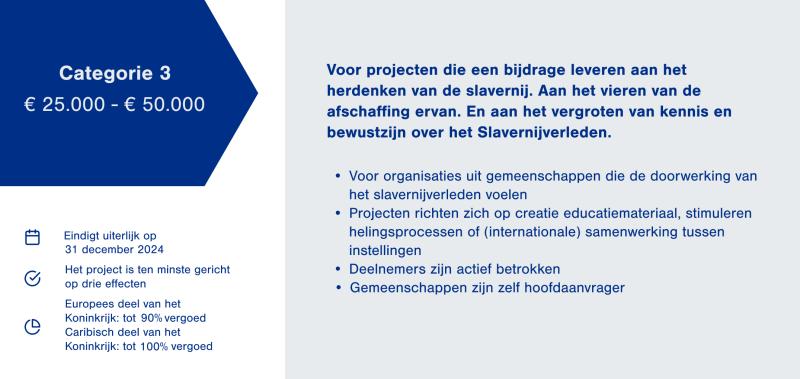 Categorie 3
€ 25.000 - € 50.000

Eindigt uiterlijk op 31 december 2024

Het project is ten minste gericht op drie effecten

Europees deel van het Koninkrijk: tot 90% vergoed
Caribisch deel van het Koninkrijk: tot 100% vergoed

Voor projecten die een bijdrage leveren aan het herdenken van de slavernij. Aan het vieren van de afschaffing ervan. En aan het vergroten van kennis en bewustzijn over het Slavernijverleden.

• Voor organisaties uit gemeenschappen die de doorwerking van het slavernijverleden voelen
• Projecten richten zich op creatie educatiemateriaal, stimuleren helingsprocessen of (internationale) samenwerking tussen instellingen
• Deelnemers zijn actief betrokken
• Gemeenschappen zijn zelf hoofdaanvrager